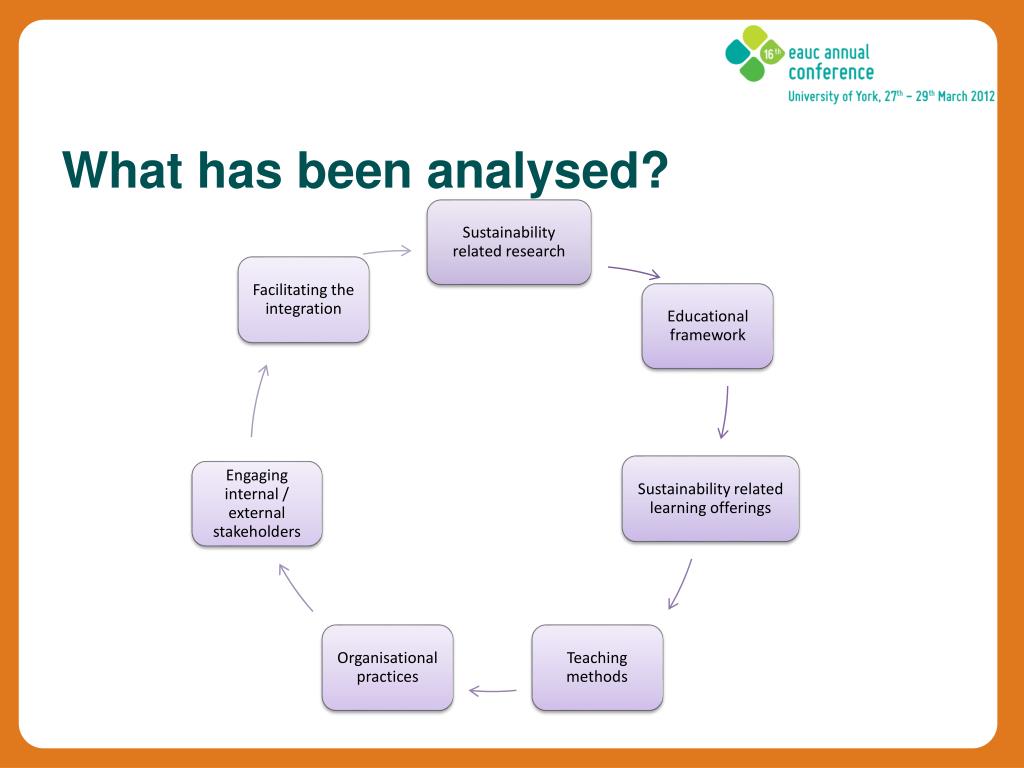 16th eauc annual conference
University of York, 27th – 29th March 2012

What has been analysed?

Sustainability related research

Educational framework

Sustainability related learning offerings

Teaching methods

Organisational practices

Engaging internal / external stakeholders

Facilitating the integration